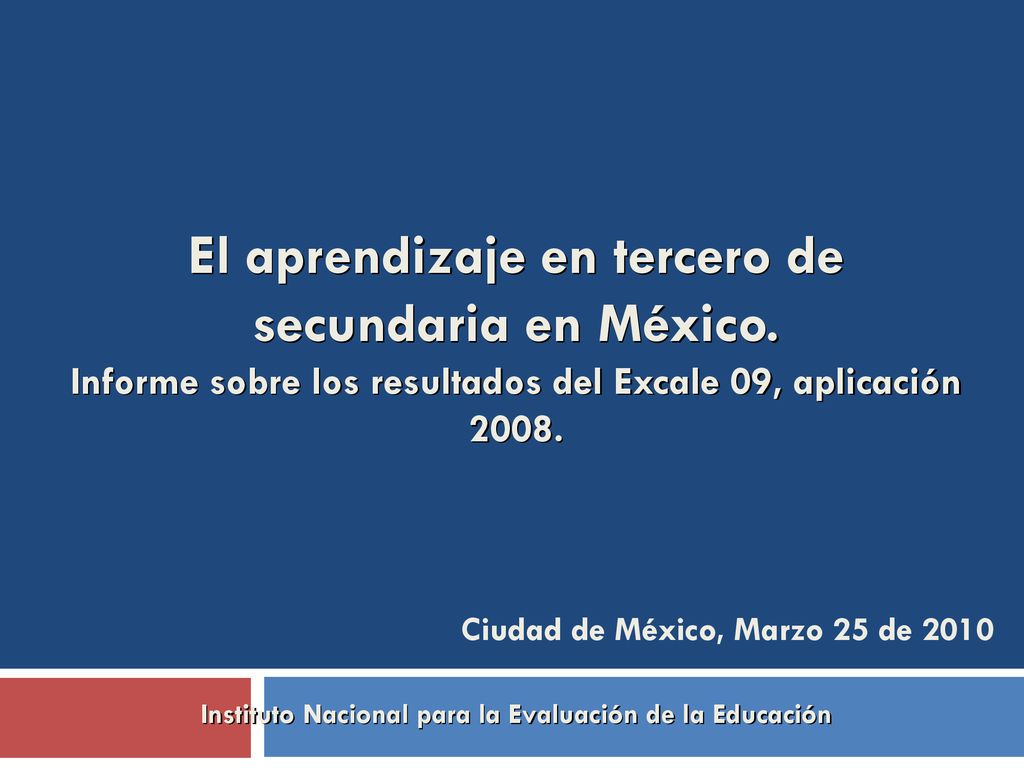 El aprendizaje en tercero de secundaria en México.
Informe sobre los resultados del Excale 09, aplicación 2008.

Ciudad de México, Marzo 25 de 2010

Instituto Nacional para la Evaluación de la Educación